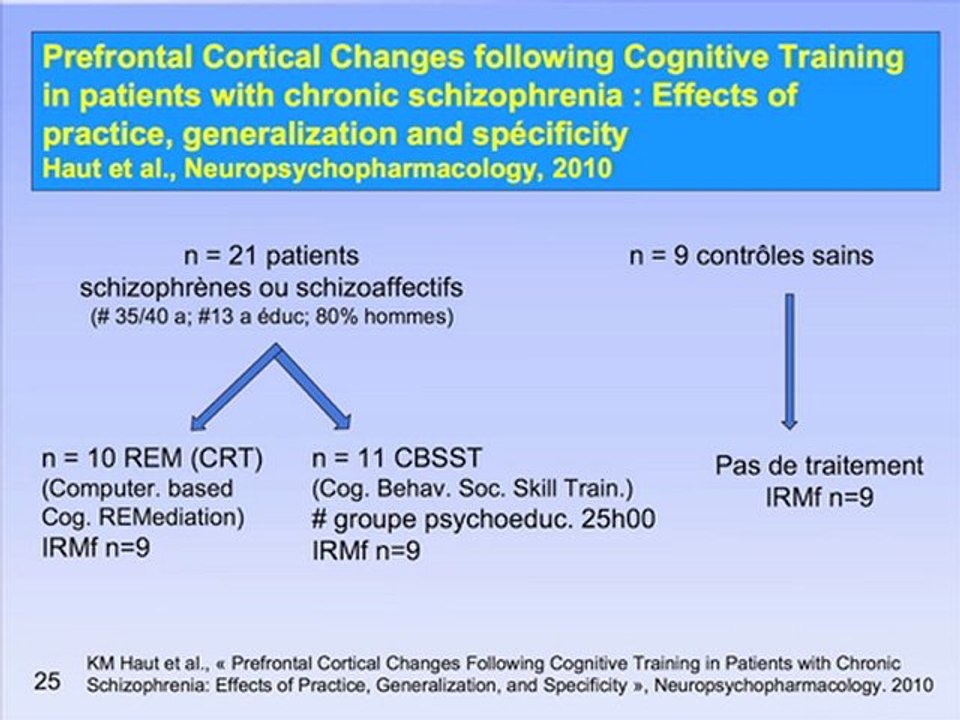 Prefrontal Cortical Changes following Cognitive Training in patients with chronic schizophrenia : Effects of practice, generalization and spécificity
Haut et al., Neuropsychopharmacology, 2010

n = 21 patients
schizophrènes ou schizoaffectifs
(# 35/40 a; #13 a éduc; 80% hommes)

n = 9 contrôles sains

n = 10 REM (CRT)
(Computer. based Cog. REMediation)
IRMf n=9

n = 11 CBSST
(Cog. Behav. Soc. Skill Train.)
# groupe psychoeduc. 25h00
IRMf n=9

Pas de traitement
IRMf n=9

25

KM Haut et al., « Prefrontal Cortical Changes Following Cognitive Training in Patients with Chronic Schizophrenia: Effects of Practice, Generalization, and Specificity », Neuropsychopharmacology. 2010